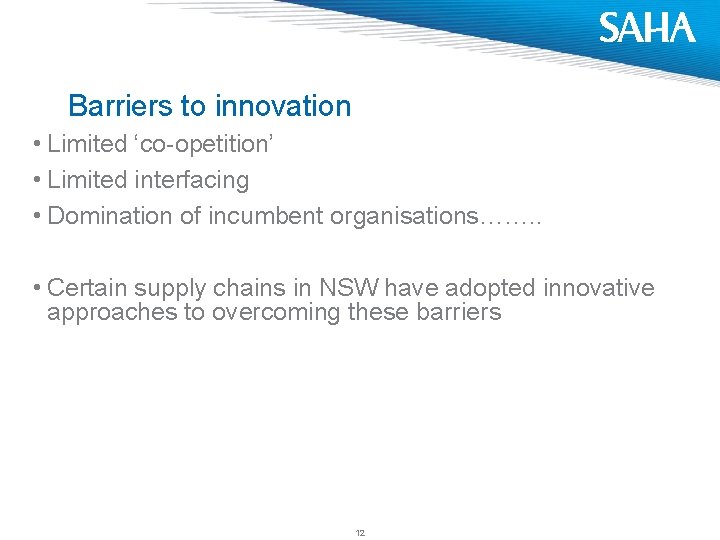 SAHA

Barriers to innovation

• Limited ‘co-opetition’
• Limited interfacing
• Domination of incumbent organisations……..

• Certain supply chains in NSW have adopted innovative approaches to overcoming these barriers

12